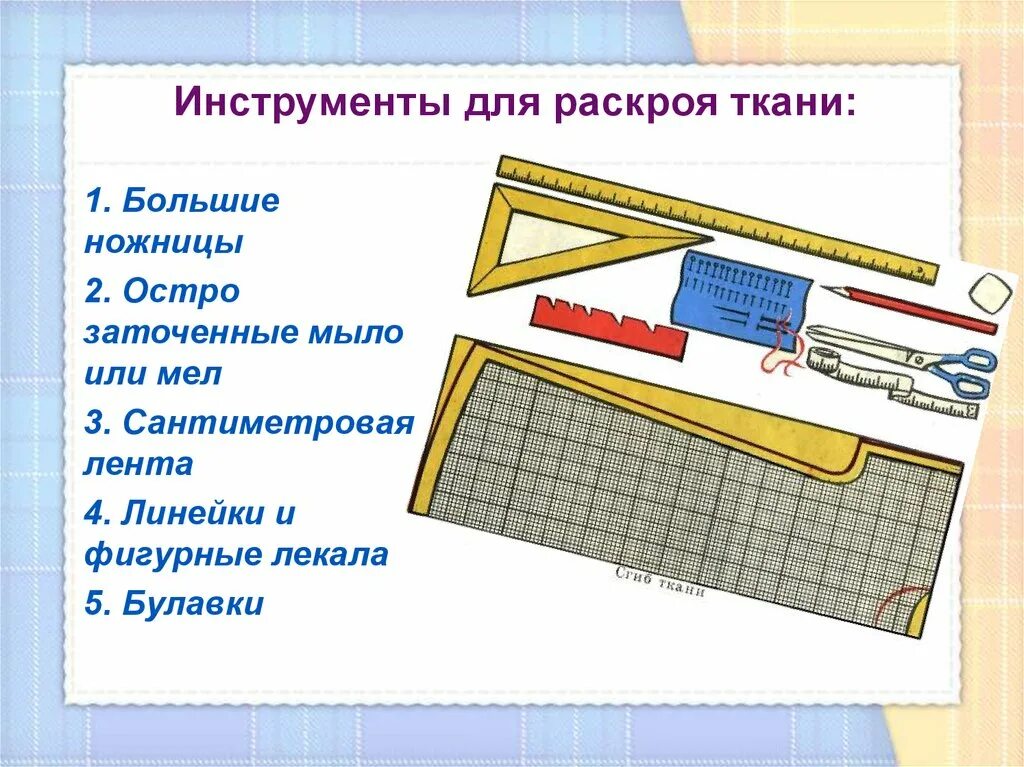 Инструменты для раскроя ткани:

1. Большие ножницы

2. Остро заточенные мыло или мел

3. Сантиметровая лента

4. Линейки и фигурные лекала

5. Булавки

Сгиб ткани